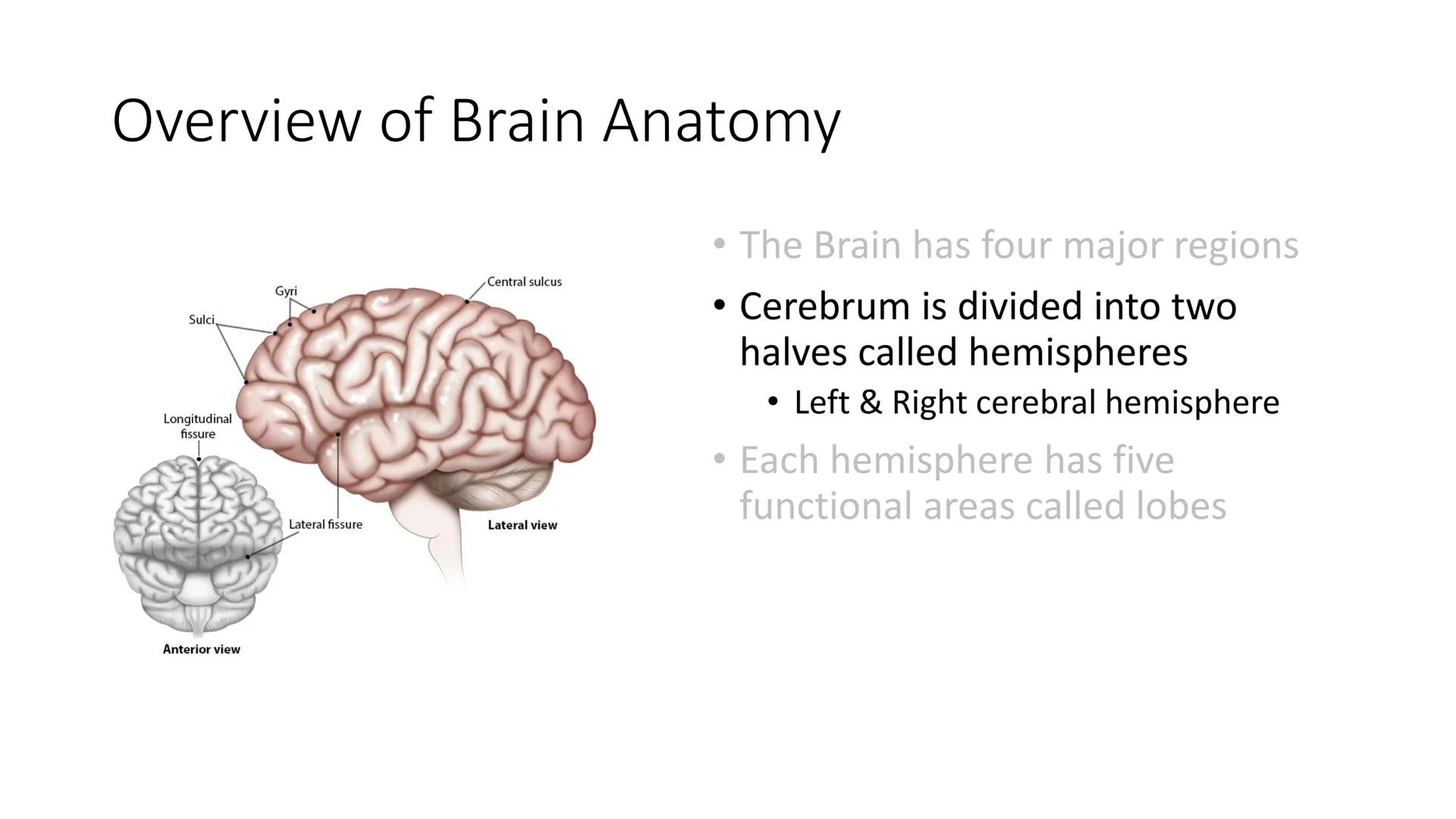 Overview of Brain Anatomy

Gyri
Central sulcus
Sulci
Longitudinal fissure
Lateral fissure
Lateral view
Anterior view

• The Brain has four major regions
• Cerebrum is divided into two halves called hemispheres
  • Left & Right cerebral hemisphere
• Each hemisphere has five functional areas called lobes